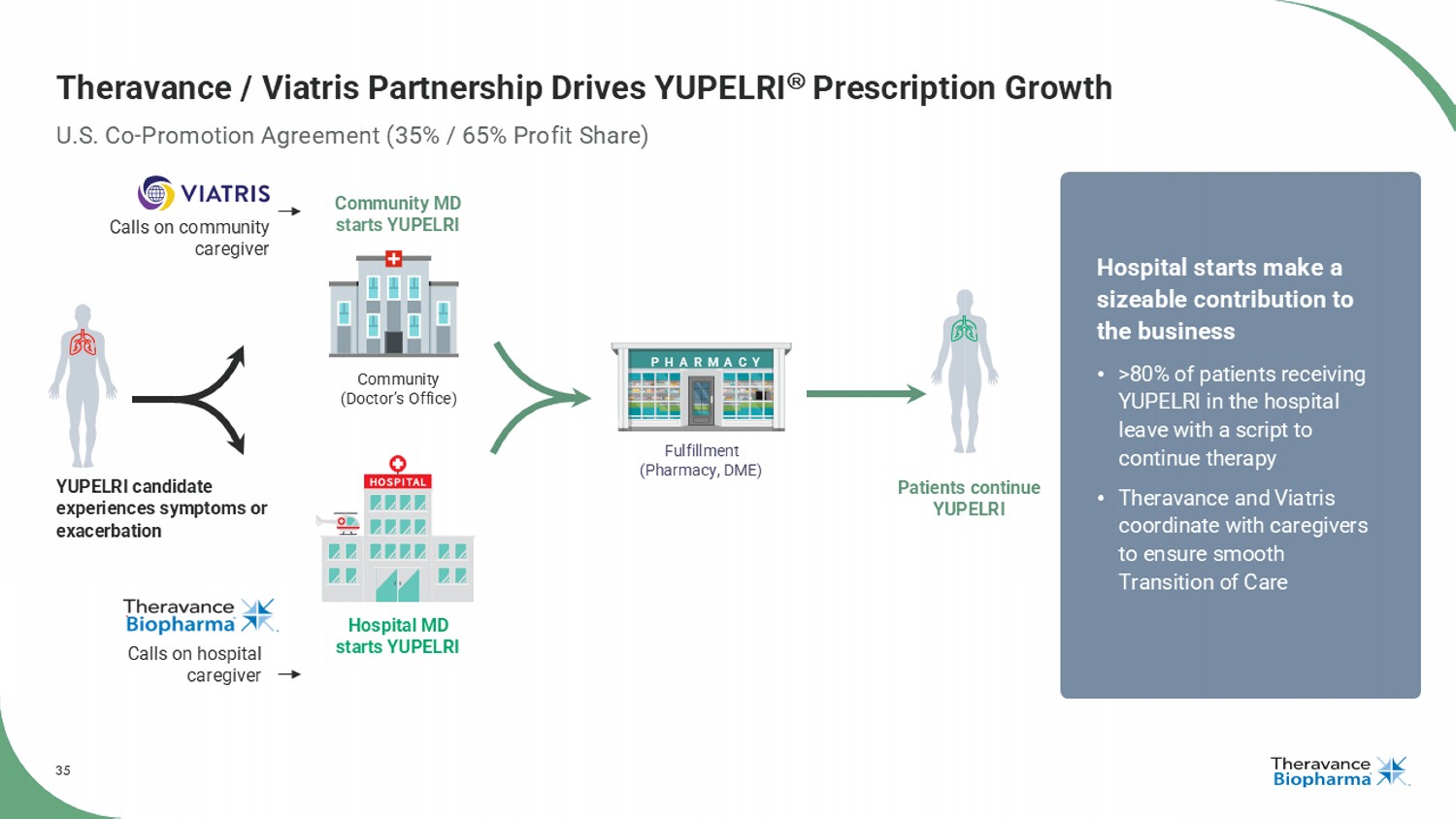 Theravance / Viatris Partnership Drives YUPELRI® Prescription Growth

U.S. Co-Promotion Agreement (35% / 65% Profit Share)

VIATRIS

Calls on community caregiver

Community MD starts YUPELRI

Community (Doctor's Office)

YUPELRI candidate experiences symptoms or exacerbation

HOSPITAL

Theravance Biopharma

Calls on hospital caregiver

Hospital MD starts YUPELRI

PHARMACY

Fulfillment (Pharmacy, DME)

Patients continue YUPELRI

Hospital starts make a sizeable contribution to the business

• >80% of patients receiving YUPELRI in the hospital leave with a script to continue therapy

• Theravance and Viatris coordinate with caregivers to ensure smooth Transition of Care

35

Theravance Biopharma